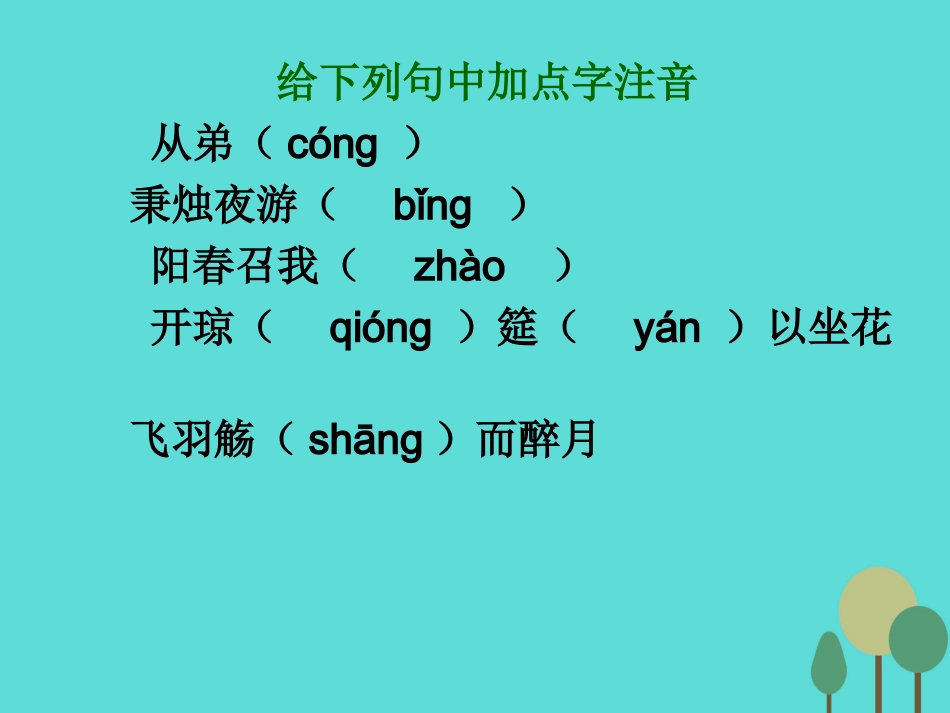 给下列句中加点字注音

从弟（ cóng ）

秉烛夜游（ bǐng ）

阳春召我（ zhào ）

开琼（ qióng ）筵（ yán ）以坐花

飞羽觞（ shāng ）而醉月